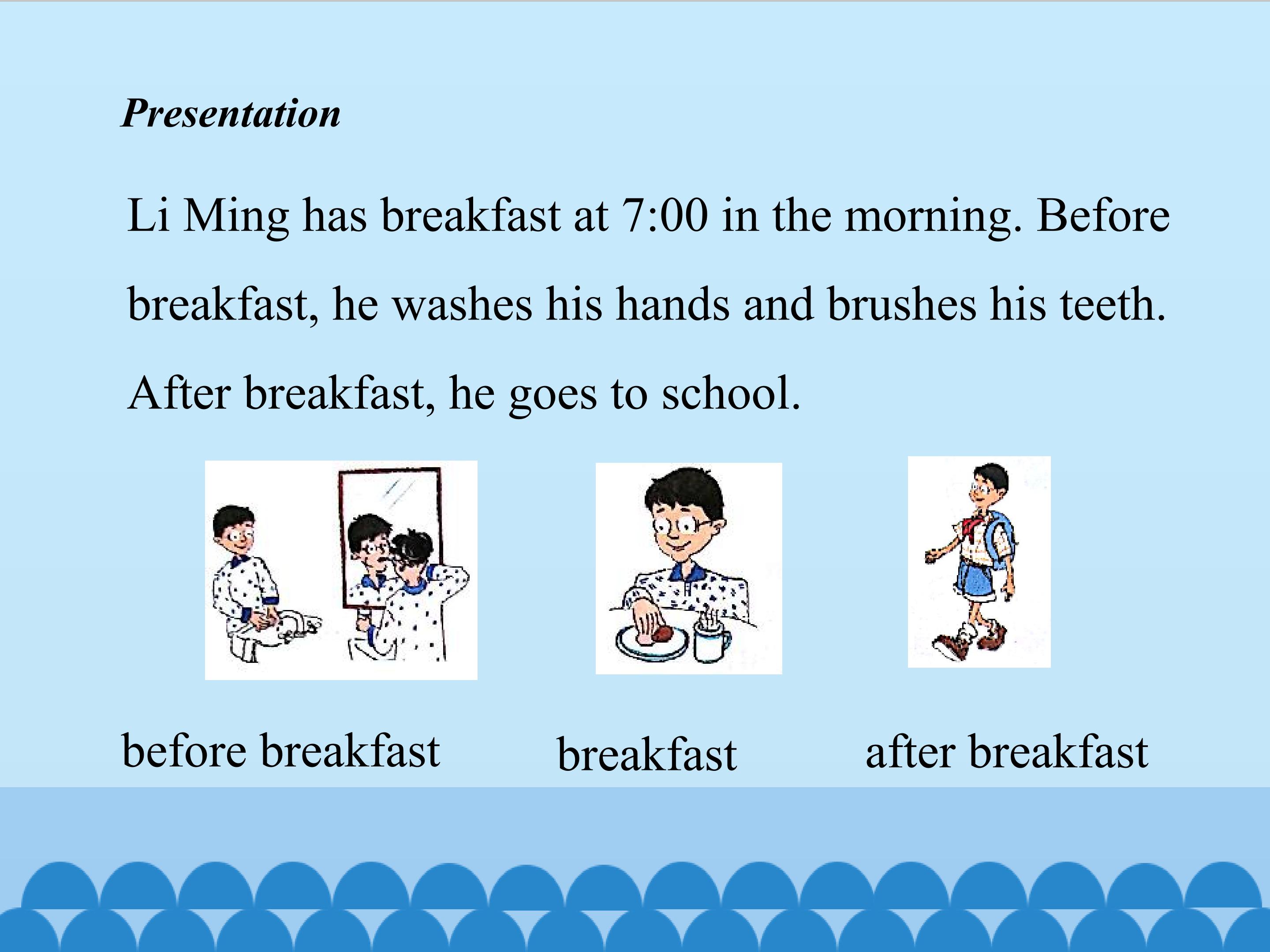 Presentation

Li Ming has breakfast at 7:00 in the morning. Before breakfast, he washes his hands and brushes his teeth. After breakfast, he goes to school.

before breakfast

breakfast

after breakfast